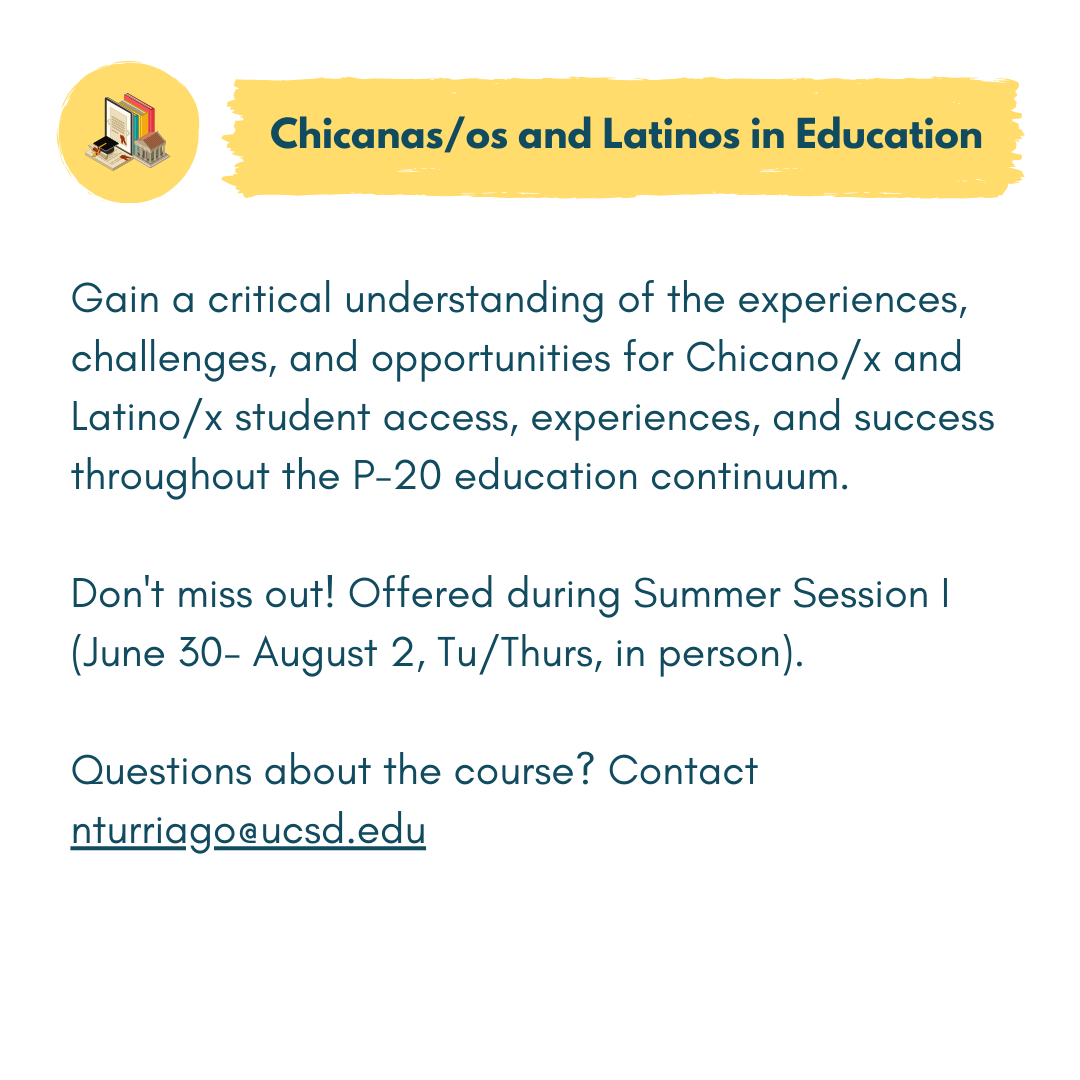 Chicanas/os and Latinos in Education

Gain a critical understanding of the experiences, challenges, and opportunities for Chicano/x and Latino/x student access, experiences, and success throughout the P-20 education continuum.

Don't miss out! Offered during Summer Session I (June 30- August 2, Tu/Thurs, in person).

Questions about the course? Contact nturriago@ucsd.edu